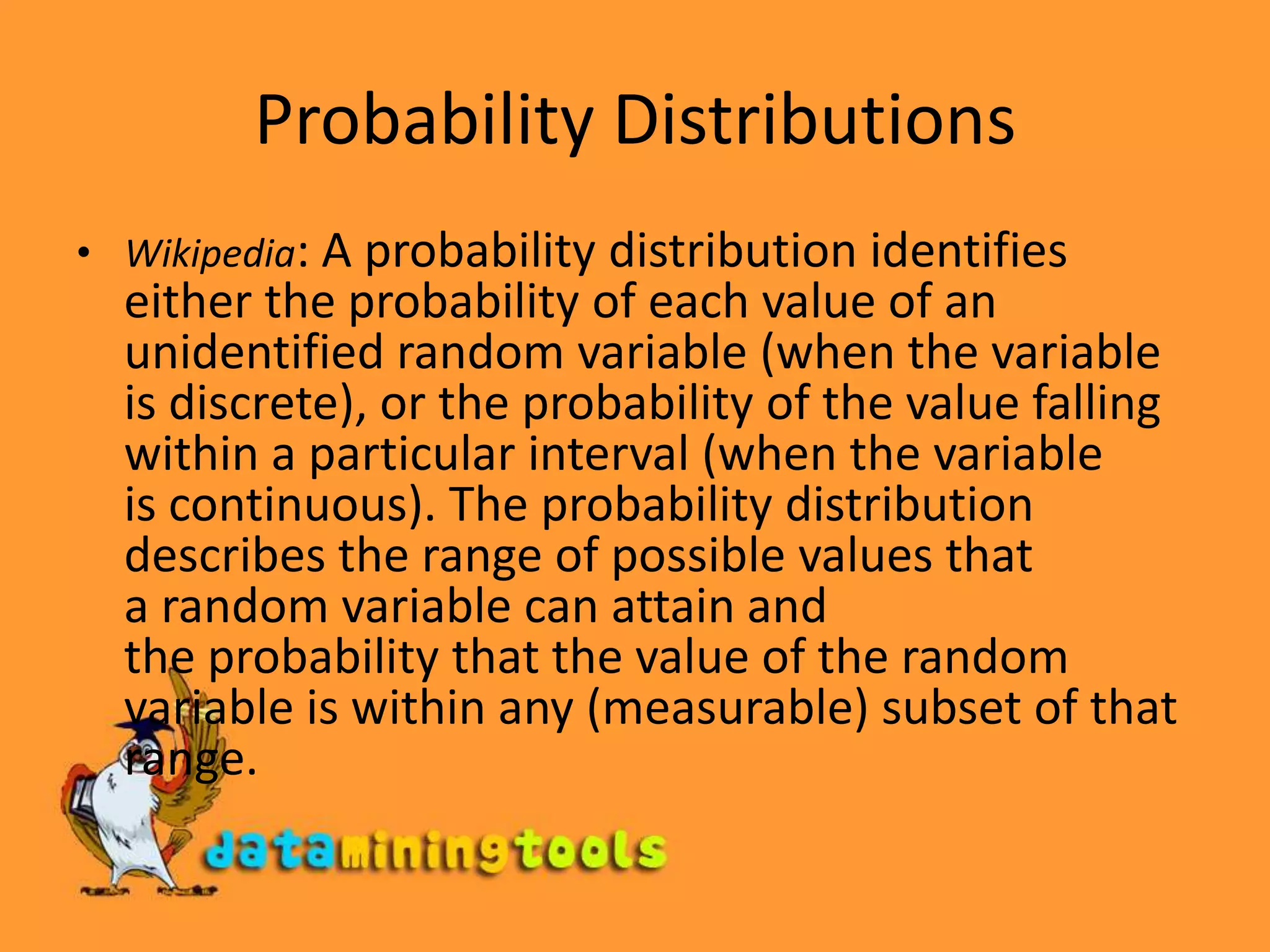 Probability Distributions

• Wikipedia: A probability distribution identifies either the probability of each value of an unidentified random variable (when the variable is discrete), or the probability of the value falling within a particular interval (when the variable is continuous). The probability distribution describes the range of possible values that a random variable can attain and the probability that the value of the random variable is within any (measurable) subset of that range.

dataminingtools